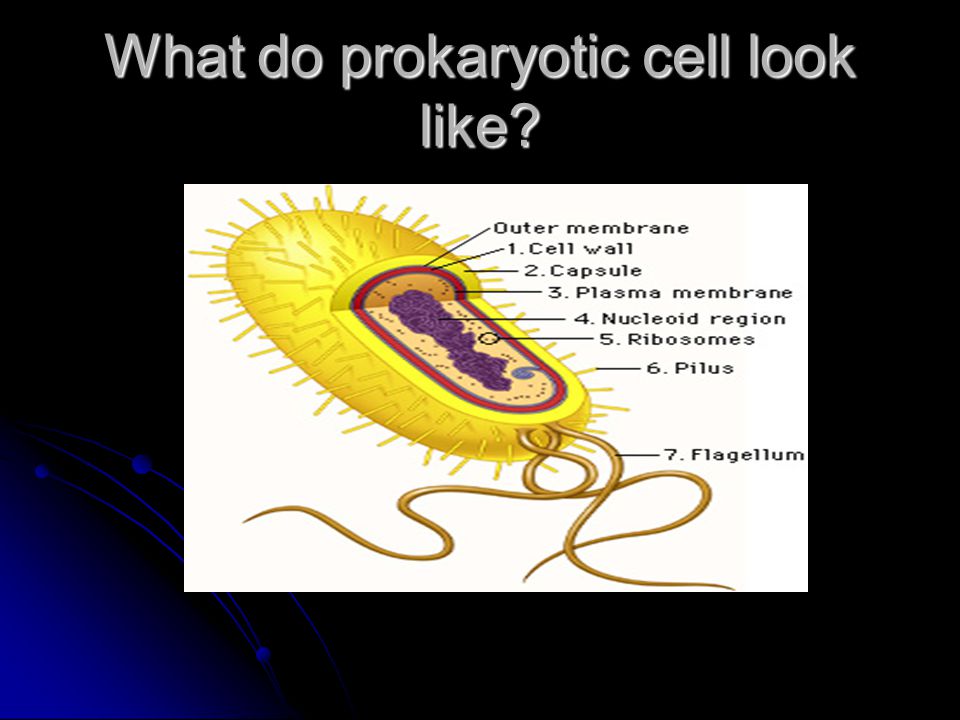 What do prokaryotic cell look like?

Outer membrane
1. Cell wall
2. Capsule
3. Plasma membrane
4. Nucleoid region
5. Ribosomes
6. Pilus
7. Flagellum